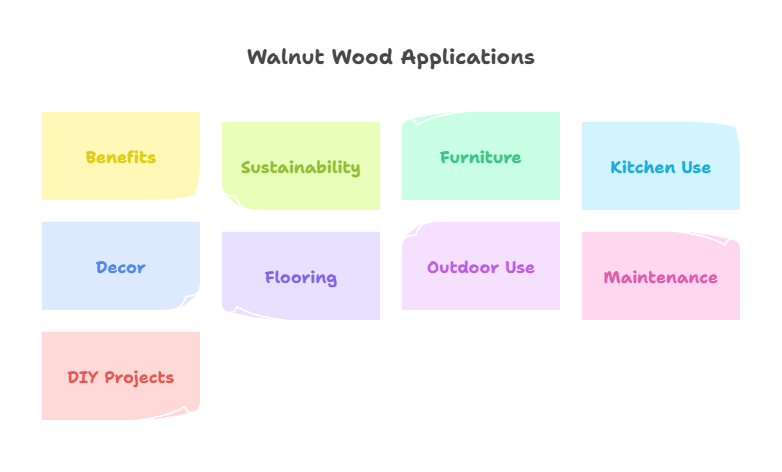 Walnut Wood Applications

Benefits

Sustainability

Furniture

Kitchen Use

Decor

Flooring

Outdoor Use

Maintenance

DIY Projects